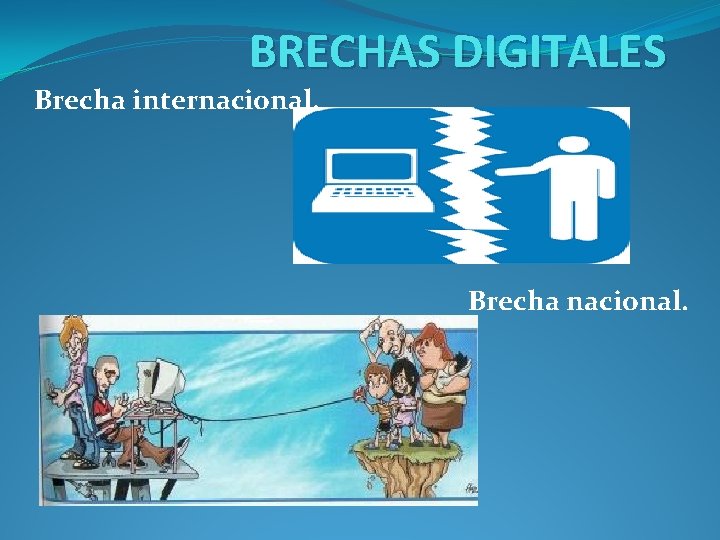 BRECHAS DIGITALES

Brecha internacional.

Brecha nacional.